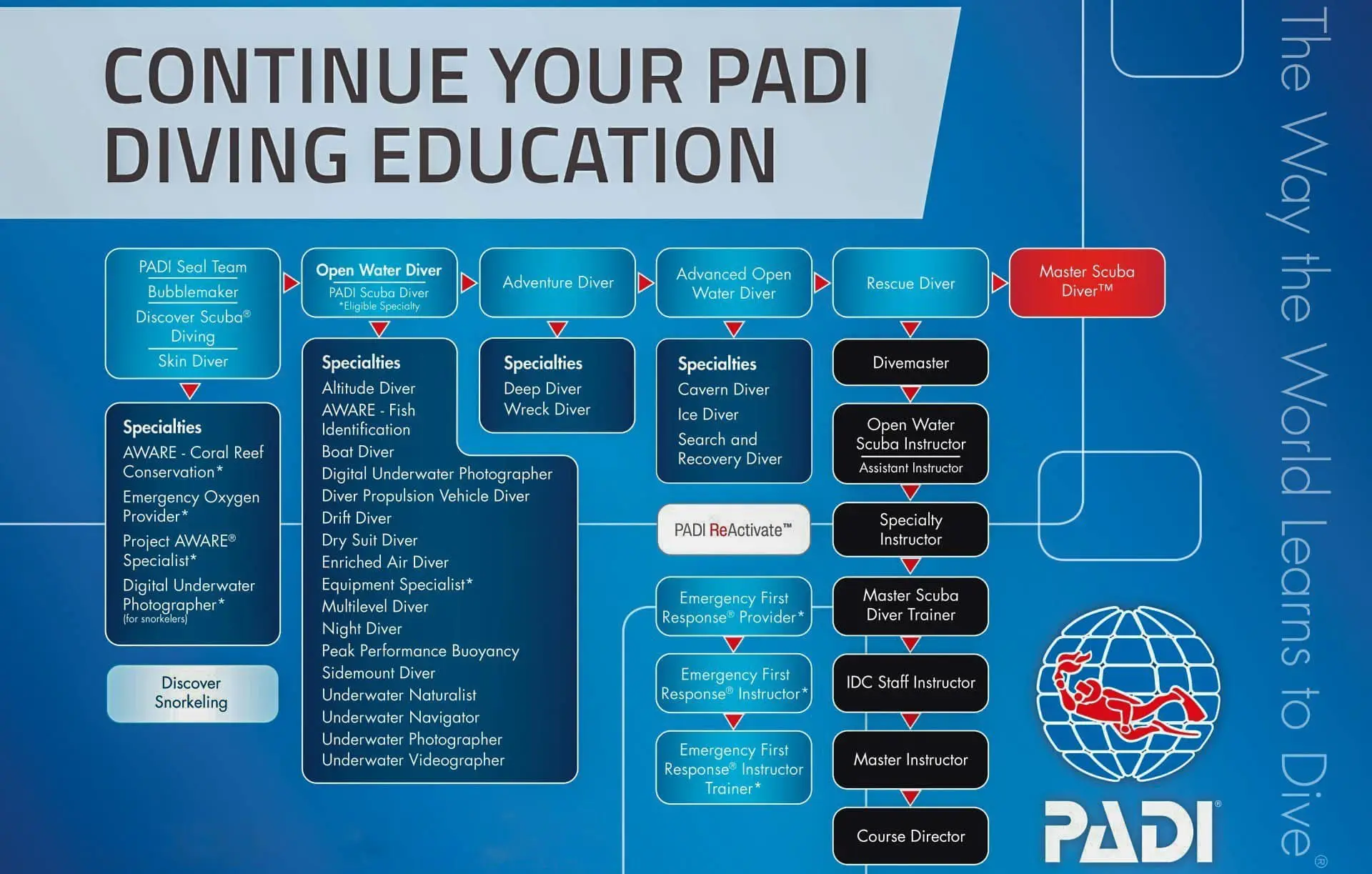 CONTINUE YOUR PADI DIVING EDUCATION

PADI Seal Team
Bubblemaker
Discover Scuba® Diving
Skin Diver

Specialties
AWARE - Coral Reef Conservation*
Emergency Oxygen Provider*
Project AWARE® Specialist*
Digital Underwater Photographer*
(for snorkelers)

Discover Snorkeling

Open Water Diver
PADI Scuba Diver
*Eligible Specialty

Specialties
Altitude Diver
AWARE - Fish Identification
Boat Diver
Digital Underwater Photographer
Diver Propulsion Vehicle Diver
Drift Diver
Dry Suit Diver
Enriched Air Diver
Equipment Specialist*
Multilevel Diver
Night Diver
Peak Performance Buoyancy
Sidemount Diver
Underwater Naturalist
Underwater Navigator
Underwater Photographer
Underwater Videographer

Adventure Diver

Specialties
Deep Diver
Wreck Diver

Advanced Open Water Diver

Specialties
Cavern Diver
Ice Diver
Search and Recovery Diver

PADI ReActivate™

Emergency First Response® Provider*

Emergency First Response® Instructor*

Emergency First Response® Instructor Trainer*

Rescue Diver

Divemaster

Open Water Scuba Instructor
Assistant Instructor

Specialty Instructor

Master Scuba Diver Trainer

IDC Staff Instructor

Master Instructor

Course Director

Master Scuba Diver™

PADI®

The Way the World Learns to Dive®